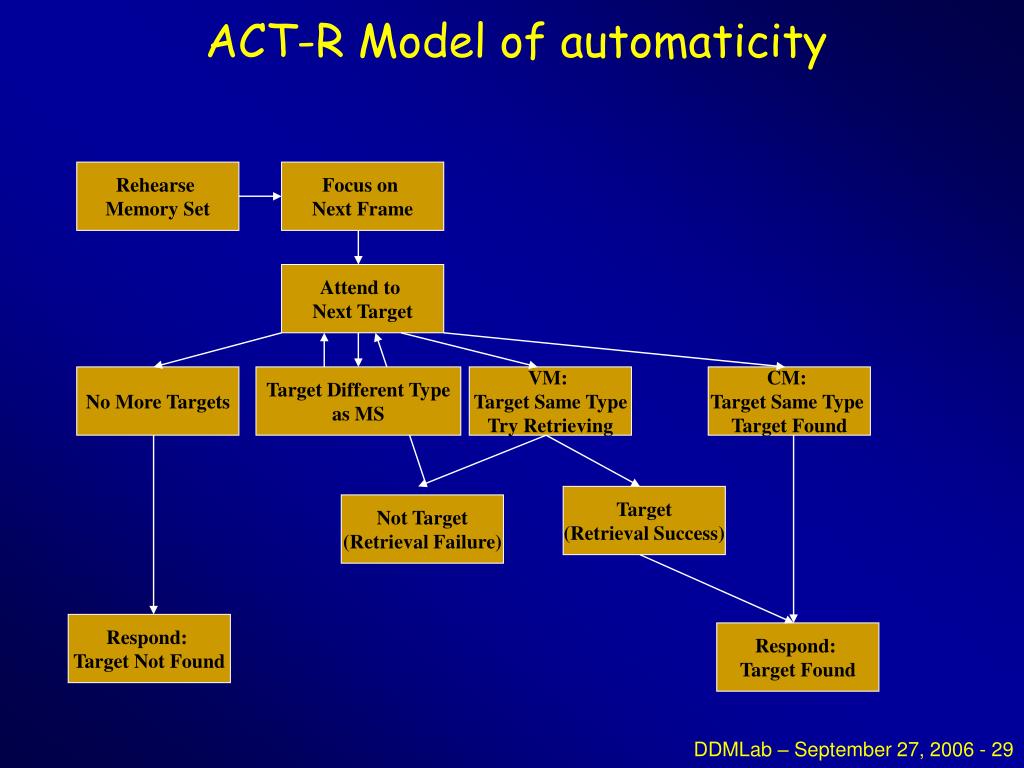 ACT-R Model of automaticity

Rehearse Memory Set

Focus on Next Frame

Attend to Next Target

No More Targets

Target Different Type as MS

VM:
Target Same Type
Try Retrieving

CM:
Target Same Type
Target Found

Not Target
(Retrieval Failure)

Target
(Retrieval Success)

Respond:
Target Not Found

Respond:
Target Found

DDMLab – September 27, 2006 - 29